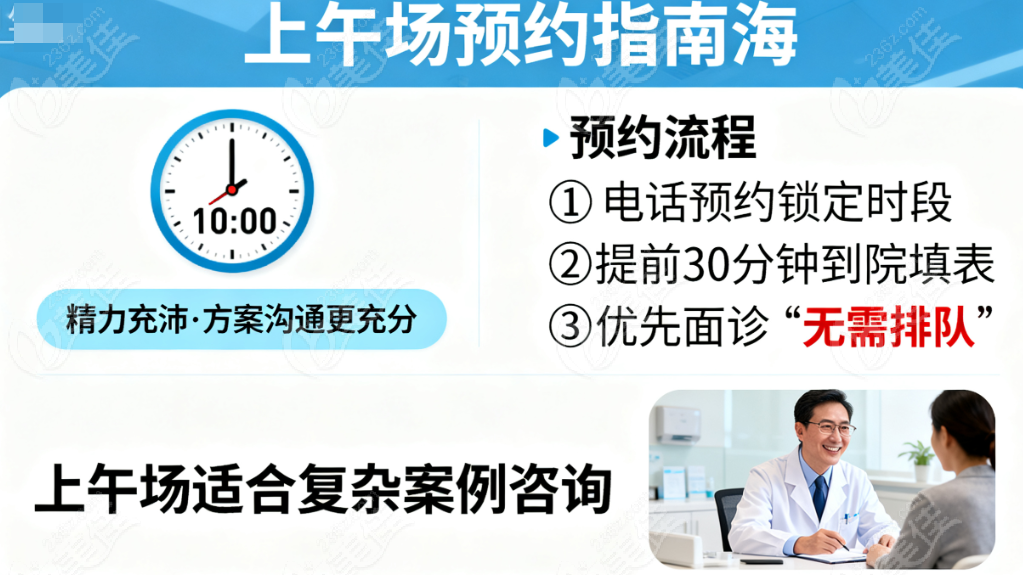 上午场预约指南海

10:00

精力充沛·方案沟通更充分

预约流程

① 电话预约锁定时段

②提前30分钟到院填表

③优先面诊“无需排队”

上午场适合复杂案例咨询